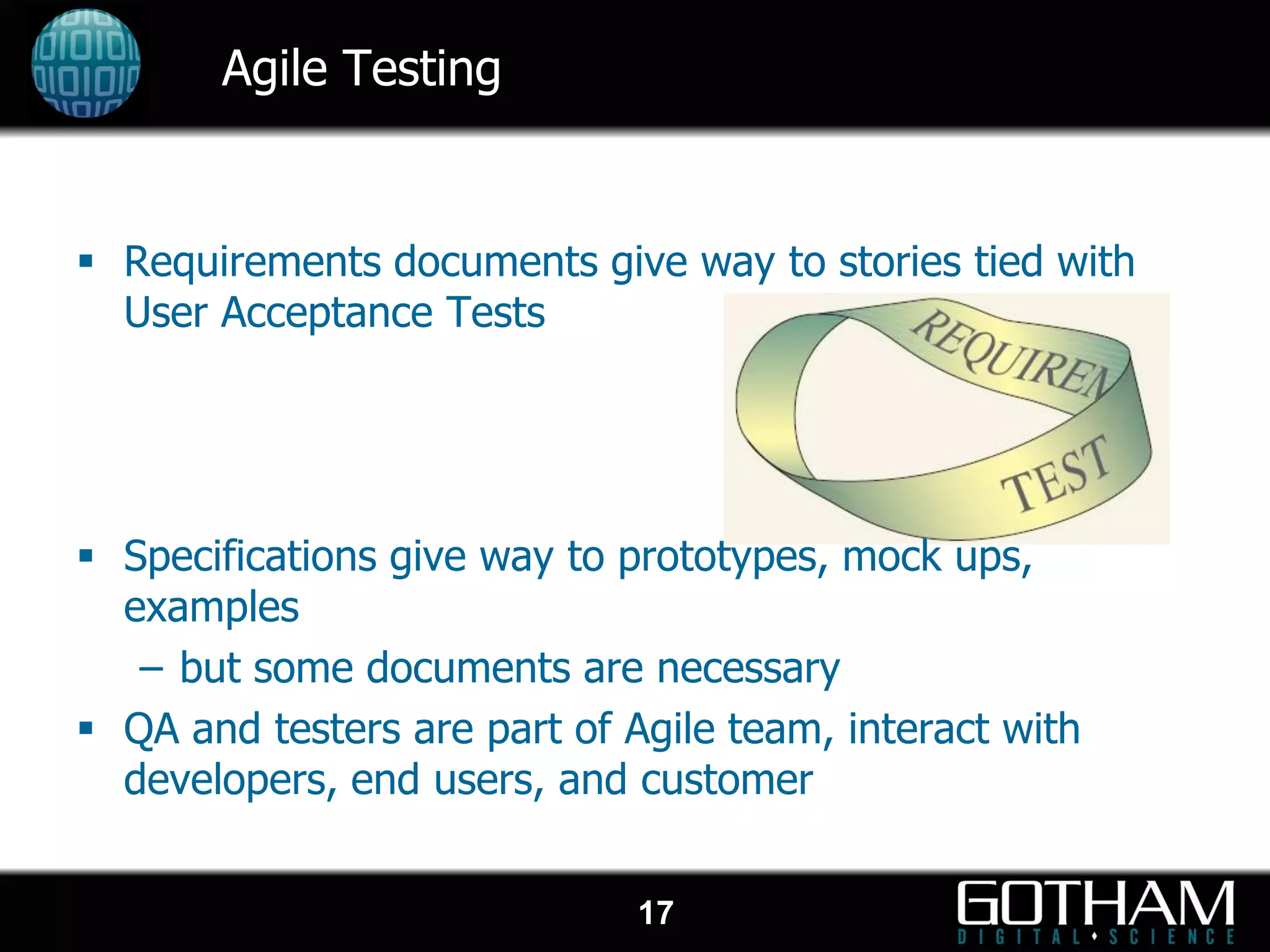 Agile Testing

▪ Requirements documents give way to stories tied with User Acceptance Tests

REQUIREN

TEST

▪ Specifications give way to prototypes, mock ups, examples

– but some documents are necessary

▪ QA and testers are part of Agile team, interact with developers, end users, and customer

17

GOTHAM
DIGITAL • SCIENCE